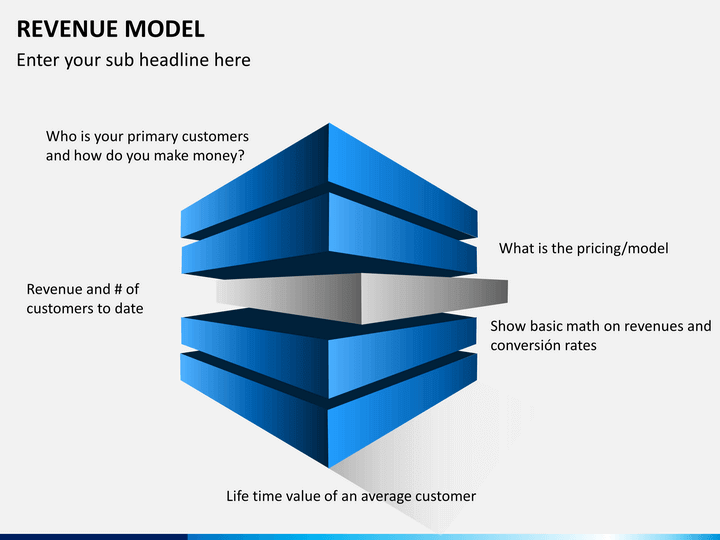 REVENUE MODEL

Enter your sub headline here

Who is your primary customers and how do you make money?

What is the pricing/model

Revenue and # of customers to date

Show basic math on revenues and conversión rates

Life time value of an average customer